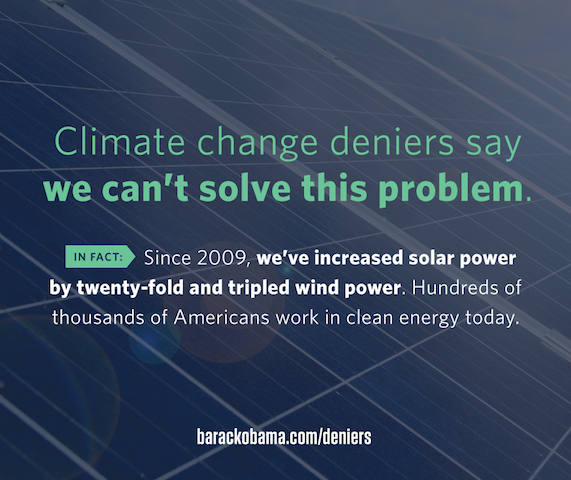 Climate change deniers say we can't solve this problem.

IN FACT: Since 2009, we've increased solar power by twenty-fold and tripled wind power. Hundreds of thousands of Americans work in clean energy today.

barackobama.com/deniers